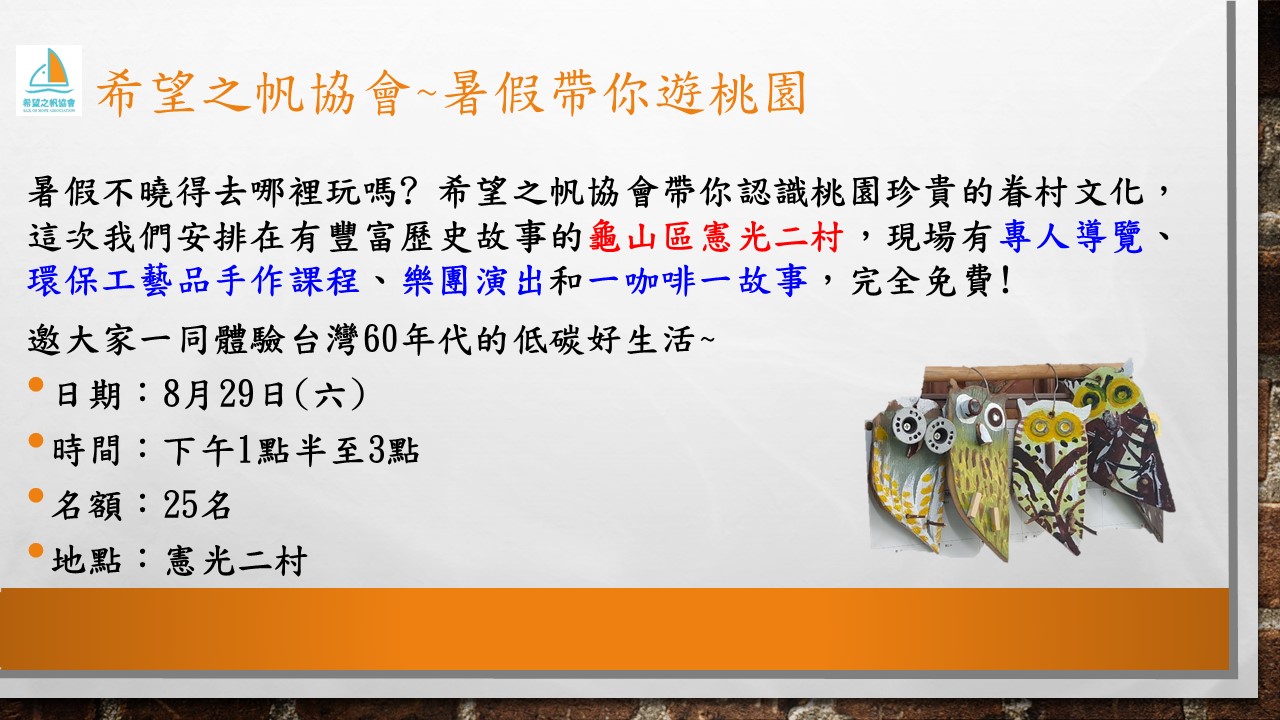 希望之帆協會
SAIL OF HOPE ASSOCIATION

希望之帆協會~暑假帶你遊桃園

暑假不曉得去哪裡玩嗎？希望之帆協會帶你認識桃園珍貴的眷村文化，這次我們安排在有豐富歷史故事的龜山區憲光二村，現場有專人導覽、環保工藝品手作課程、樂團演出和一咖啡一故事，完全免費！

邀大家一同體驗台灣60年代的低碳好生活~

• 日期：8月29日(六)
• 時間：下午1點半至3點
• 名額：25名
• 地點：憲光二村